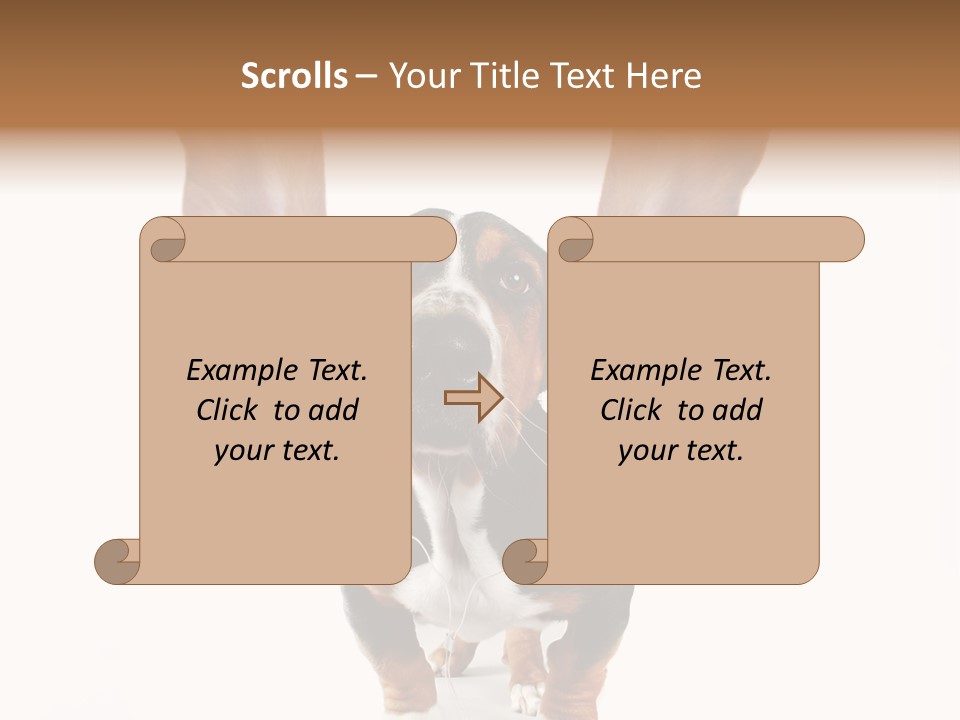 Scrolls – Your Title Text Here

Example Text. Click to add your text.

Example Text. Click to add your text.